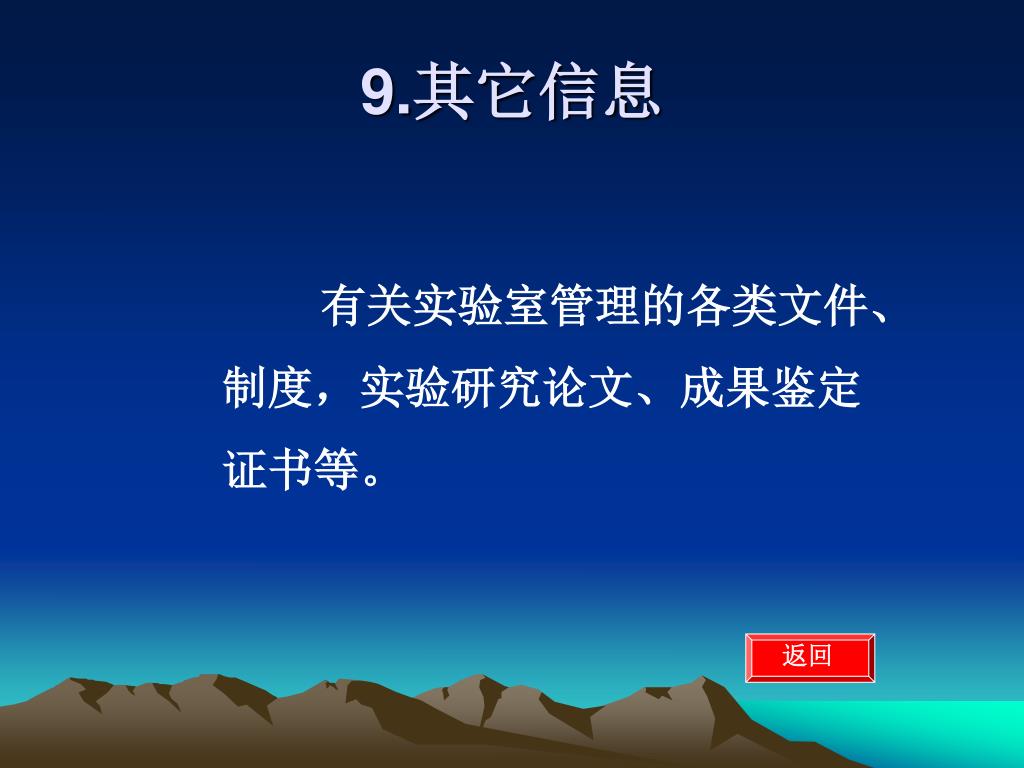 9.其它信息

有关实验室管理的各类文件、制度，实验研究论文、成果鉴定证书等。

返回